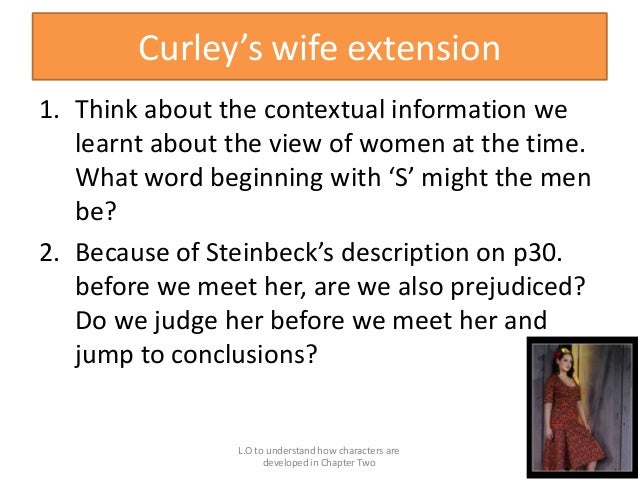 Curley's wife extension

1. Think about the contextual information we learnt about the view of women at the time. What word beginning with 'S' might the men be?

2. Because of Steinbeck's description on p30. before we meet her, are we also prejudiced? Do we judge her before we meet her and jump to conclusions?

L.O to understand how characters are developed in Chapter Two